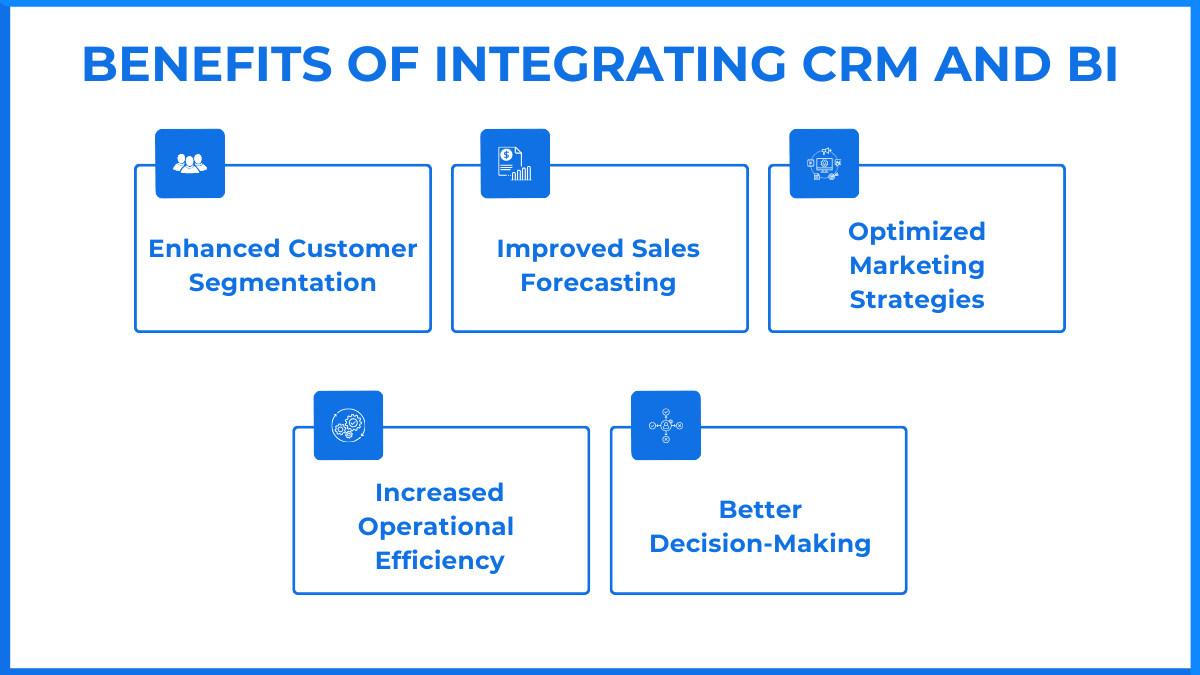 BENEFITS OF INTEGRATING CRM AND BI

Enhanced Customer Segmentation

Improved Sales Forecasting

Optimized Marketing Strategies

Increased Operational Efficiency

Better Decision-Making